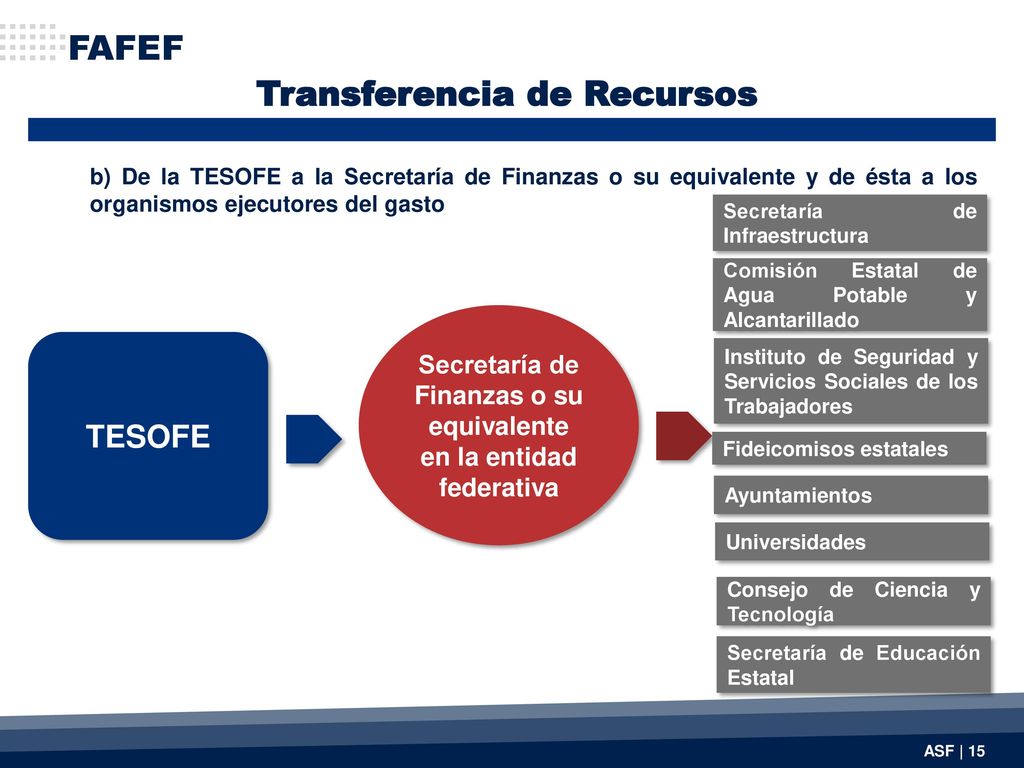 FAFEF

Transferencia de Recursos

b) De la TESOFE a la Secretaría de Finanzas o su equivalente y de ésta a los organismos ejecutores del gasto

TESOFE

Secretaría de Finanzas o su equivalente en la entidad federativa

Secretaría de Infraestructura

Comisión Estatal de Agua Potable y Alcantarillado

Instituto de Seguridad y Servicios Sociales de los Trabajadores

Fideicomisos estatales

Ayuntamientos

Universidades

Consejo de Ciencia y Tecnología

Secretaría de Educación Estatal

ASF | 15